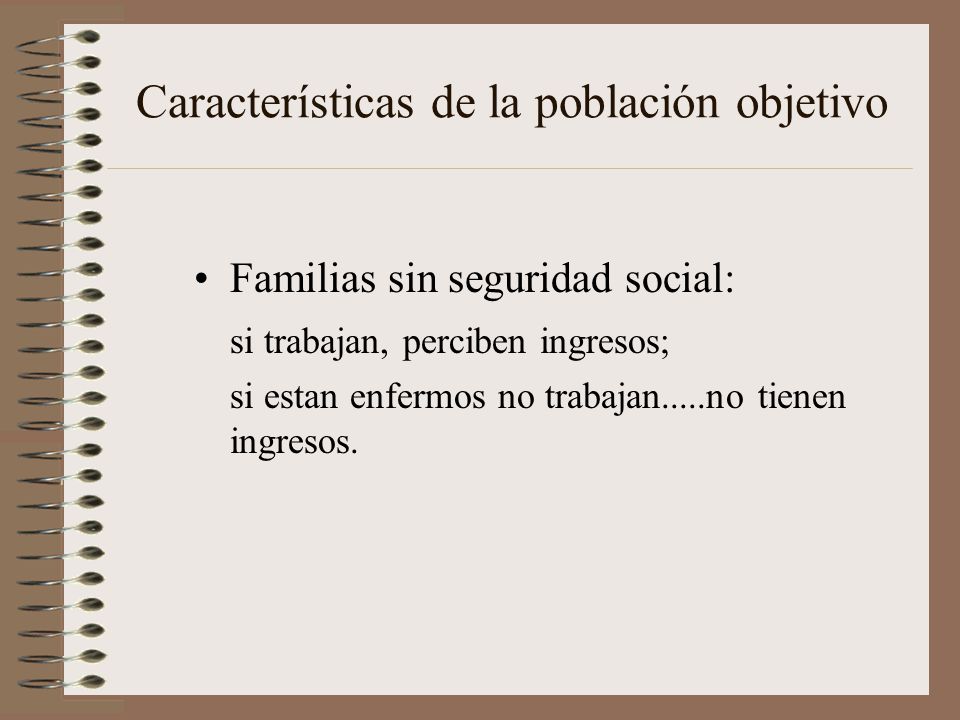 Características de la población objetivo

• Familias sin seguridad social:

si trabajan, perciben ingresos;

si estan enfermos no trabajan.....no tienen ingresos.